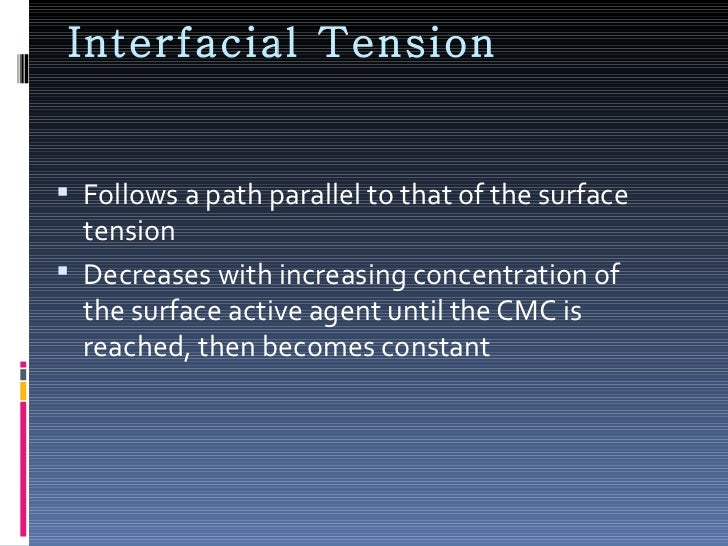 Interfacial Tension

▪ Follows a path parallel to that of the surface tension
▪ Decreases with increasing concentration of the surface active agent until the CMC is reached, then becomes constant